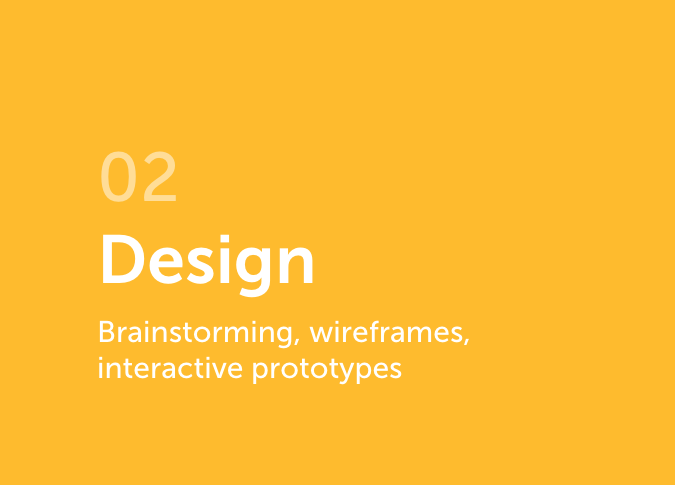 02
Design

Brainstorming, wireframes, interactive prototypes